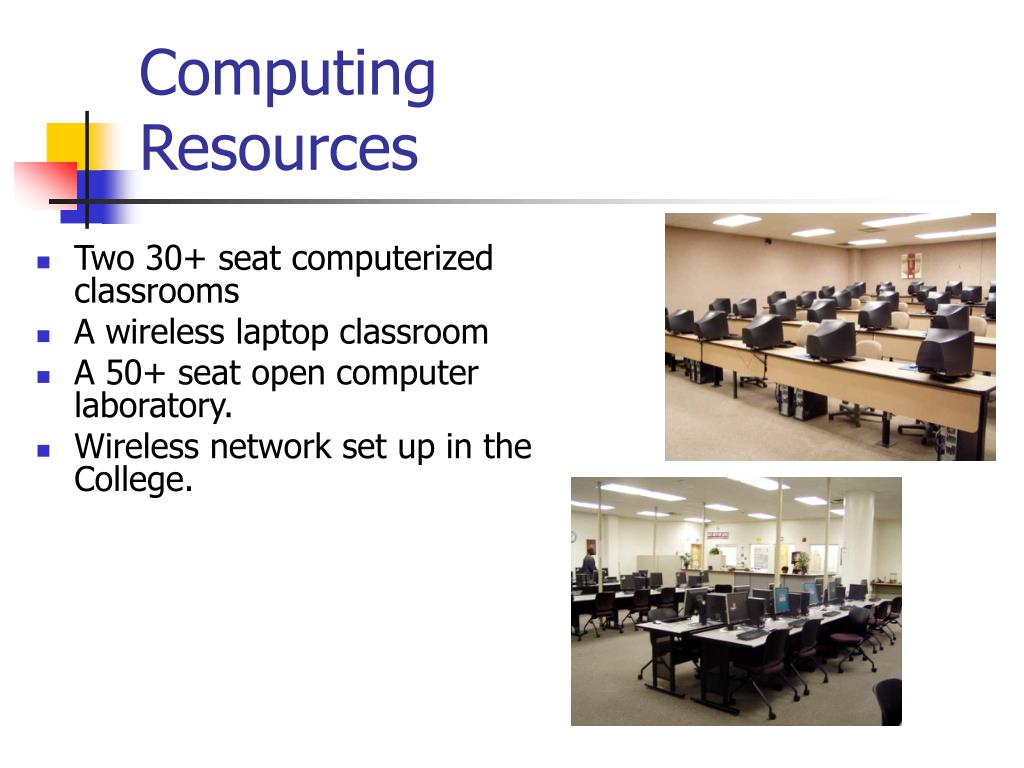 Computing Resources

- Two 30+ seat computerized classrooms
- A wireless laptop classroom
- A 50+ seat open computer laboratory.
- Wireless network set up in the College.